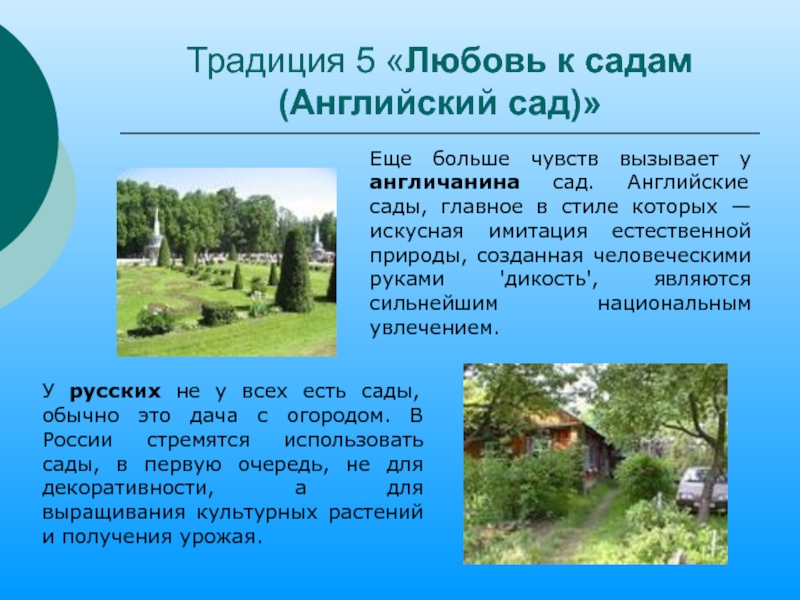 Традиция 5 «Любовь к садам (Английский сад)»

Еще больше чувств вызывает у англичанина сад. Английские сады, главное в стиле которых — искусная имитация естественной природы, созданная человеческими руками 'дикость', являются сильнейшим национальным увлечением.

У русских не у всех есть сады, обычно это дача с огородом. В России стремятся использовать сады, в первую очередь, не для декоративности, а для выращивания культурных растений и получения урожая.